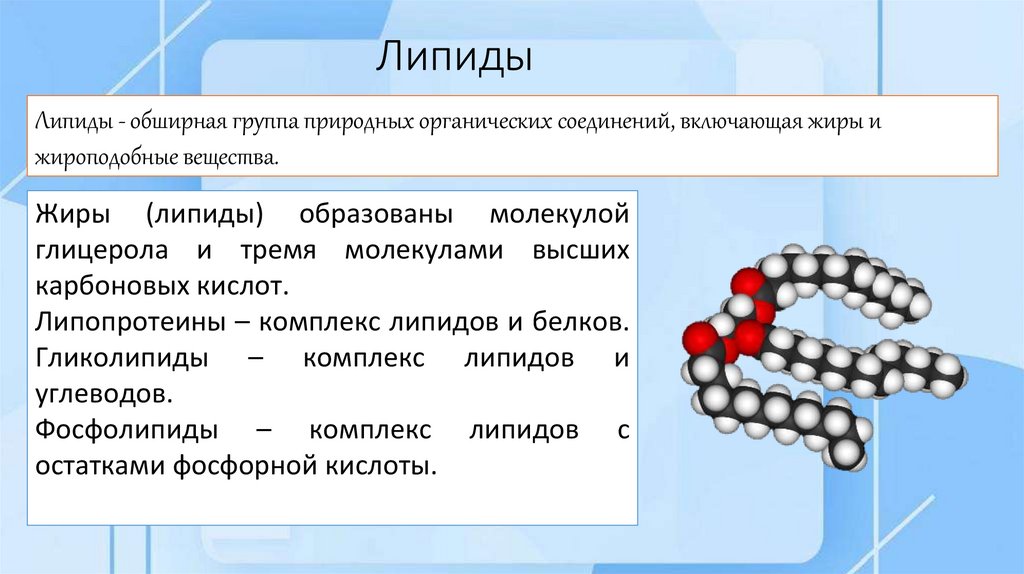 Липиды

Липиды - обширная группа природных органических соединений, включающая жиры и жироподобные вещества.

Жиры (липиды) образованы молекулой глицерола и тремя молекулами высших карбоновых кислот.
Липопротеины – комплекс липидов и белков.
Гликолипиды – комплекс липидов и углеводов.
Фосфолипиды – комплекс липидов с остатками фосфорной кислоты.